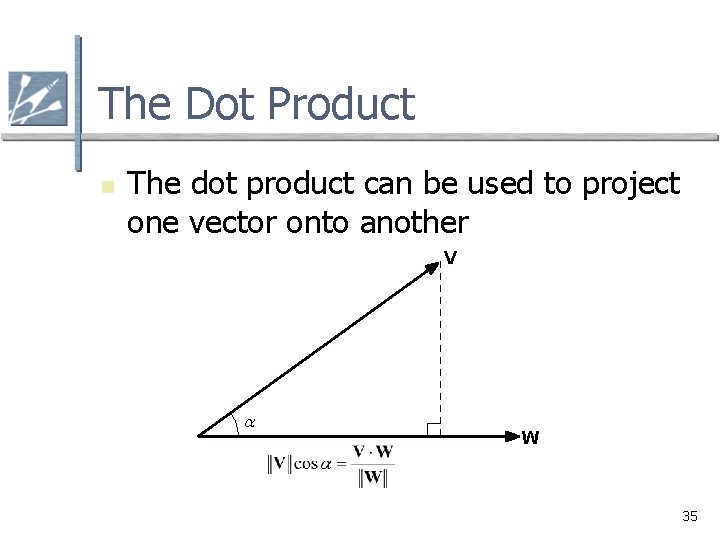 The Dot Product

The dot product can be used to project one vector onto another

V

$\alpha$

W

$\|\mathbf{V}\|\cos\alpha = \frac{\mathbf{V}\cdot\mathbf{W}}{\|\mathbf{W}\|}$

35